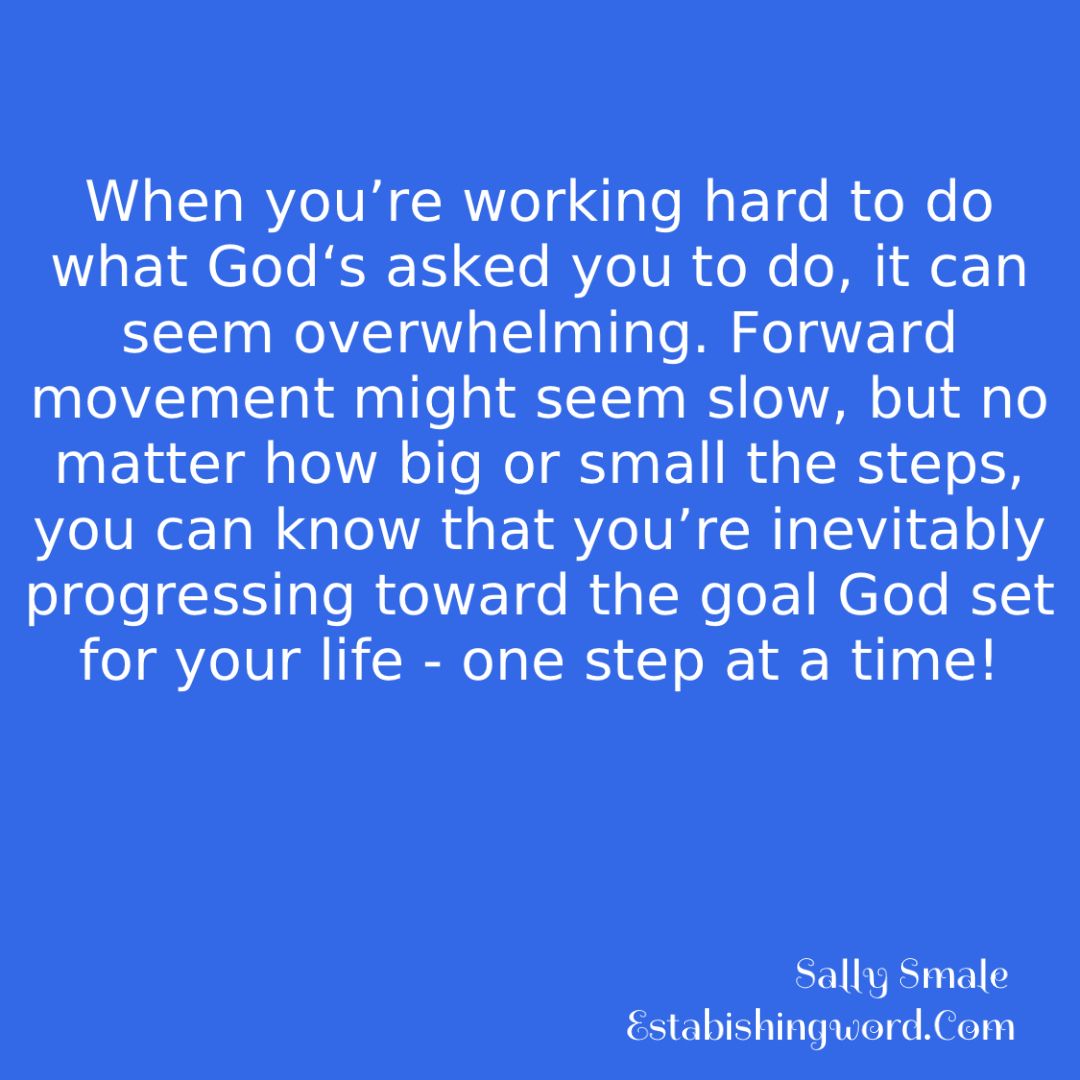 When you’re working hard to do what God‘s asked you to do, it can seem overwhelming. Forward movement might seem slow, but no matter how big or small the steps, you can know that you’re inevitably progressing toward the goal God set for your life - one step at a time!

Sally Smale
Estabishingword.Com